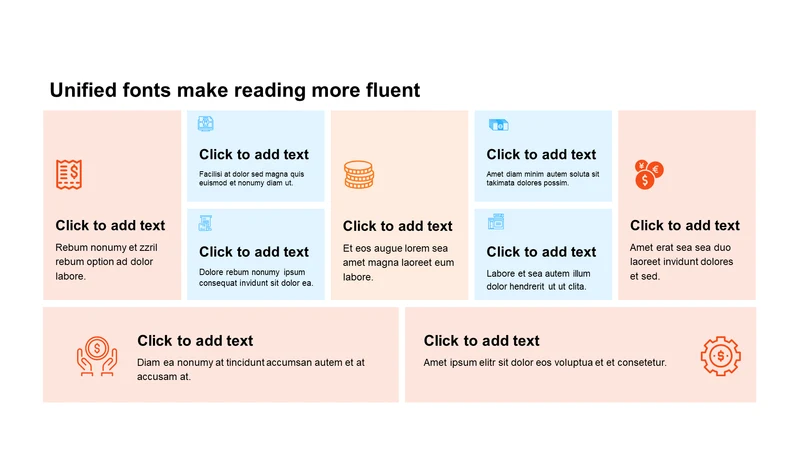 Unified fonts make reading more fluent

Click to add text

Rebum nonumy et zzril rebum option ad dolor labore.

Click to add text

Facilisi at dolor sed magna quis euismod et nonumy diam ut.

Click to add text

Dolore rebum nonumy ipsum consequat invidunt sit dolor ea.

Click to add text

Et eos augue lorem sea amet magna laoreet eum labore.

Click to add text

Amet diam minim autem soluta sit takimata dolores possim.

Click to add text

Labore et sea autem illum dolor hendrerit ut ut clita.

Click to add text

Amet erat sea sea duo laoreet invidunt dolores et sed.

Click to add text

Diam ea nonumy at tincidunt accumsan autem et at accusam at.

Click to add text

Amet ipsum elitr sit dolor eos voluptua et et consetetur.